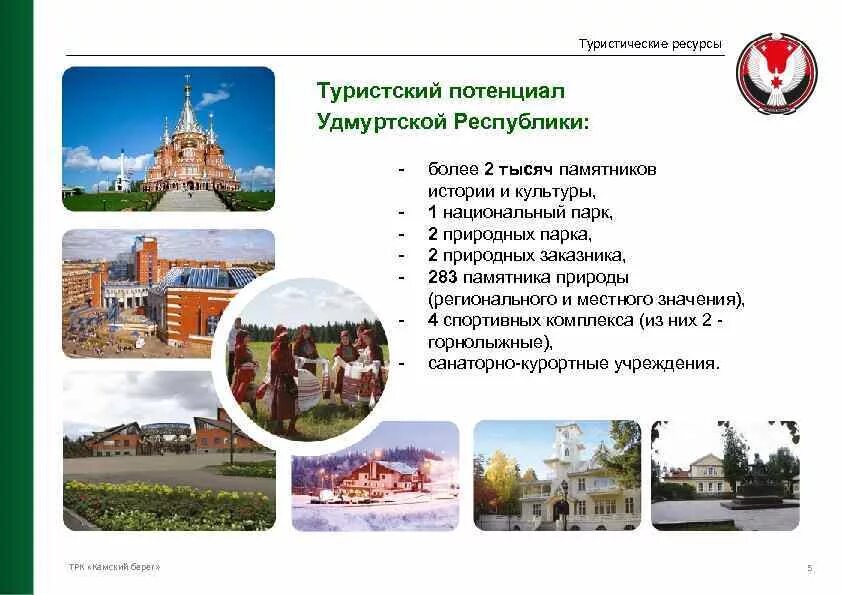 Туристические ресурсы

Туристский потенциал Удмуртской Республики:

- более 2 тысяч памятников истории и культуры,
- 1 национальный парк,
- 2 природных парка,
- 2 природных заказника,
- 283 памятника природы (регионального и местного значения),
- 4 спортивных комплекса (из них 2 - горнолыжные),
- санаторно-курортные учреждения.

ТРК «Камский берег»

5